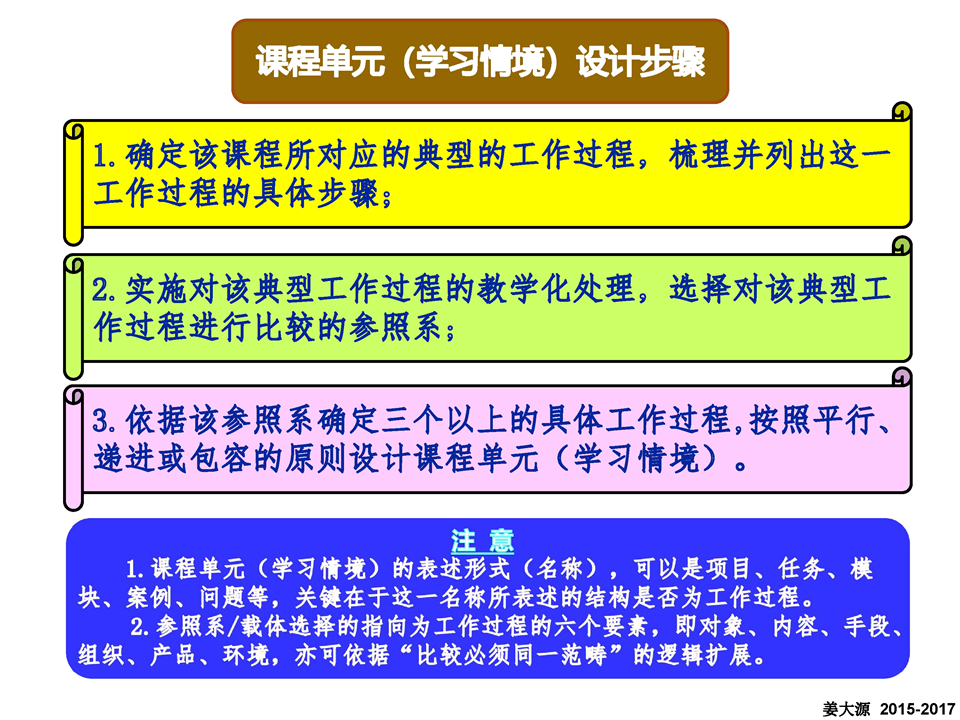 课程单元（学习情境）设计步骤

1.确定该课程所对应的典型的工作过程，梳理并列出这一工作过程的具体步骤；

2.实施对该典型工作过程的教学化处理，选择对该典型工作过程进行比较的参照系；

3.依据该参照系确定三个以上的具体工作过程,按照平行、递进或包容的原则设计课程单元（学习情境）。

注 意

1.课程单元（学习情境）的表述形式（名称），可以是项目、任务、模块、案例、问题等，关键在于这一名称所表述的结构是否为工作过程。

2.参照系/载体选择的指向为工作过程的六个要素，即对象、内容、手段、组织、产品、环境，亦可依据“比较必须同一范畴”的逻辑扩展。

姜大源 2015-2017